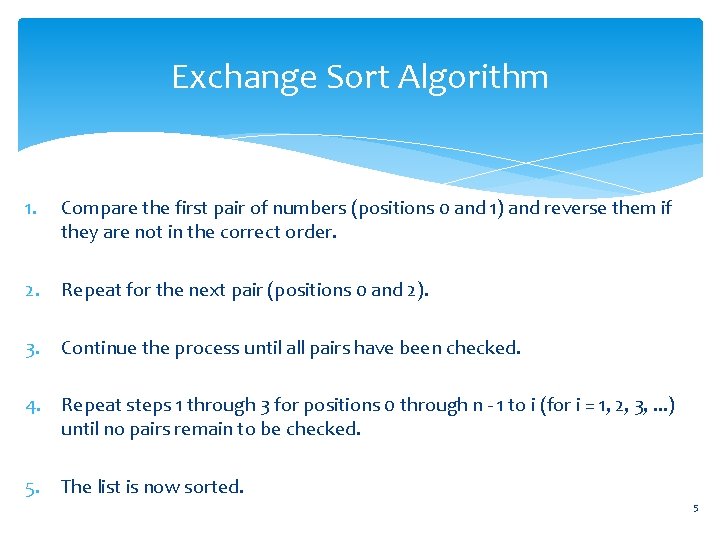 Exchange Sort Algorithm

1. Compare the first pair of numbers (positions 0 and 1) and reverse them if they are not in the correct order.

2. Repeat for the next pair (positions 0 and 2).

3. Continue the process until all pairs have been checked.

4. Repeat steps 1 through 3 for positions 0 through n - 1 to i (for i = 1, 2, 3, ...) until no pairs remain to be checked.

5. The list is now sorted.

5